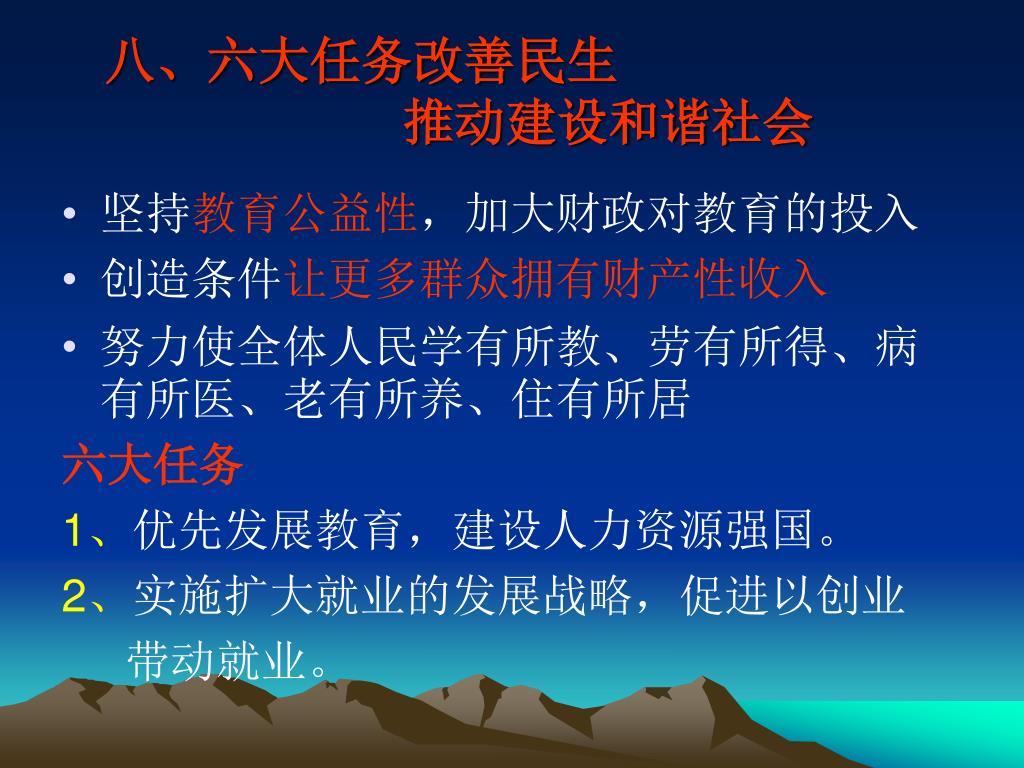 八、六大任务改善民生
推动建设和谐社会

• 坚持教育公益性，加大财政对教育的投入
• 创造条件让更多群众拥有财产性收入
• 努力使全体人民学有所教、劳有所得、病有所医、老有所养、住有所居

六大任务
1、优先发展教育，建设人力资源强国。
2、实施扩大就业的发展战略，促进以创业带动就业。